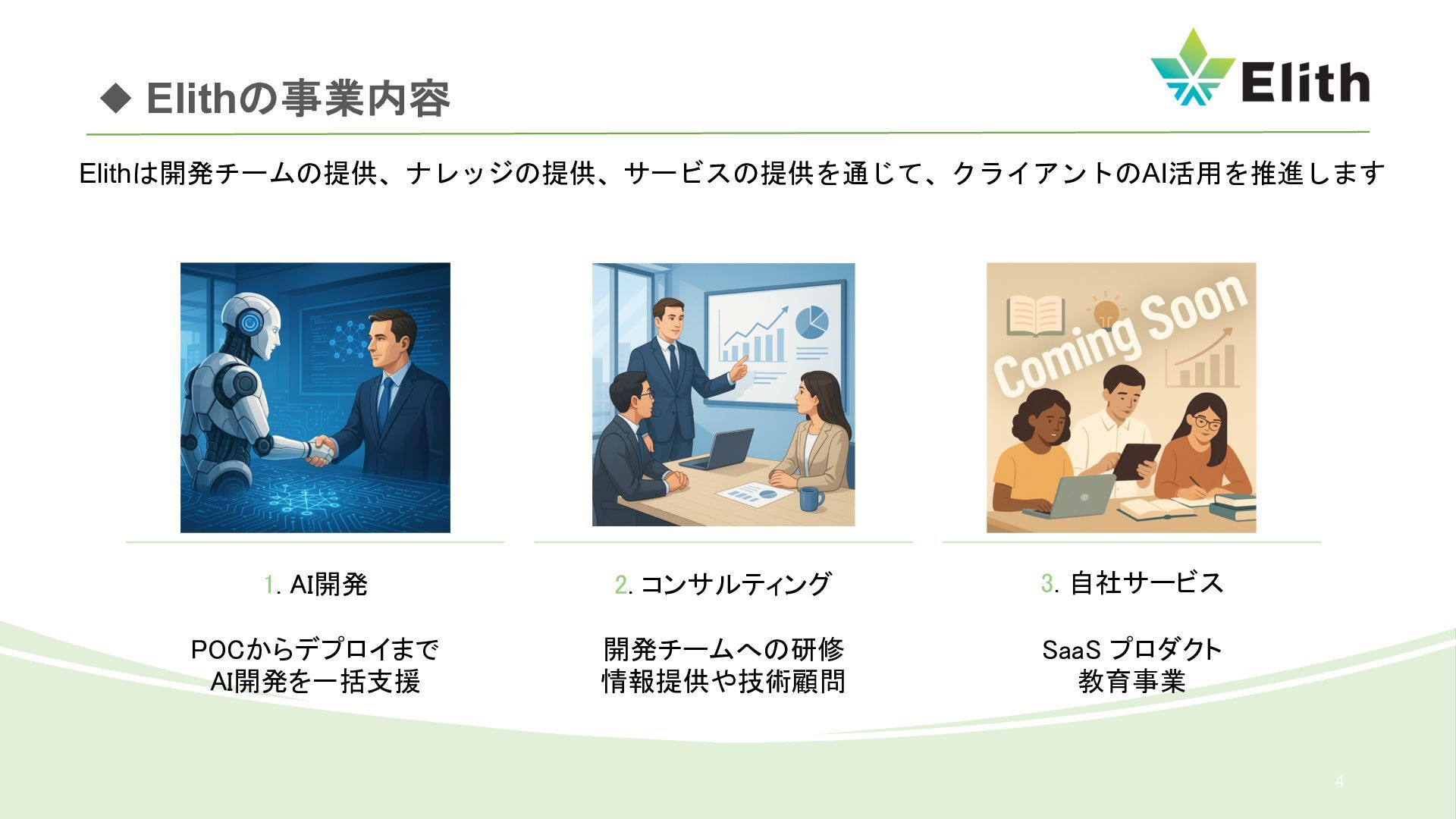 ◆ Elithの事業内容

Elith

Elithは開発チームの提供、ナレッジの提供、サービスの提供を通じて、クライアントのAI活用を推進します

Coming Soon

1. AI開発

POCからデプロイまで
AI開発を一括支援

2. コンサルティング

開発チームへの研修
情報提供や技術顧問

3. 自社サービス

SaaS プロダクト
教育事業

4